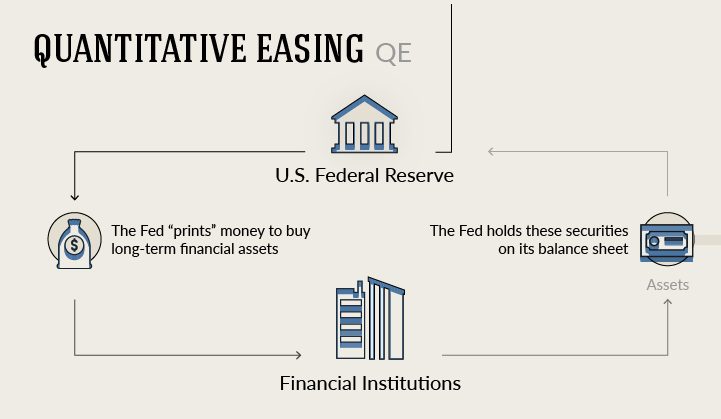 QUANTITATIVE EASING QE

U.S. Federal Reserve

The Fed “prints” money to buy long-term financial assets

The Fed holds these securities on its balance sheet

Assets

Financial Institutions